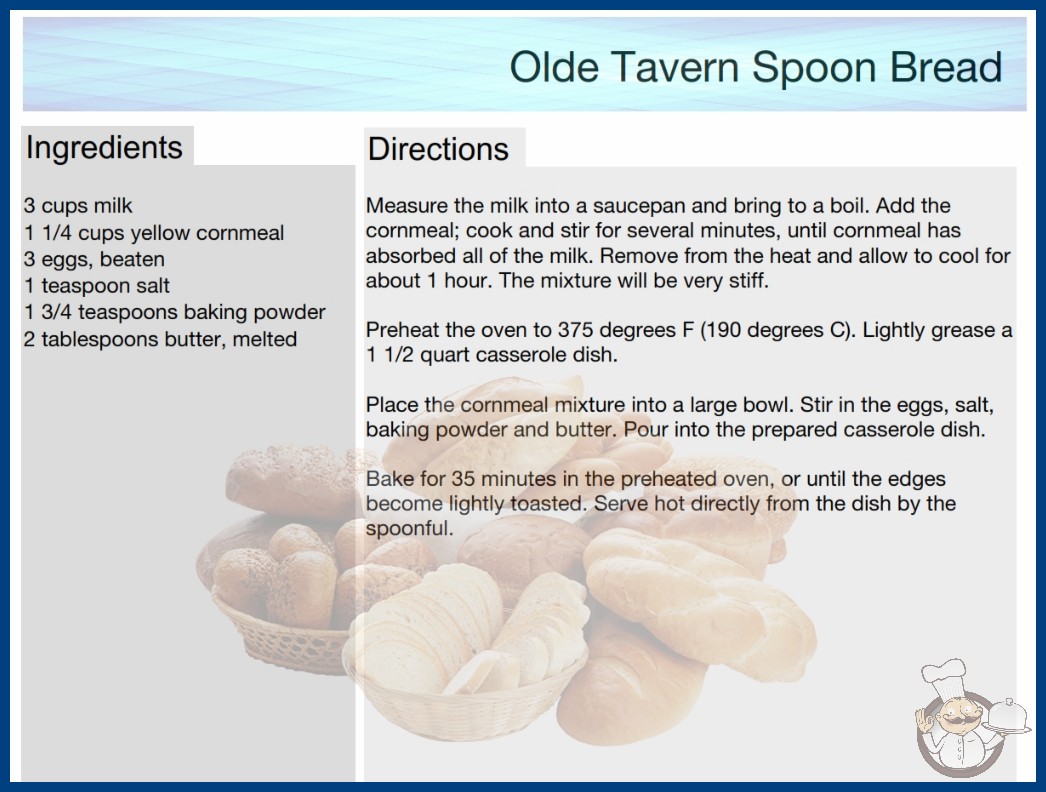 Olde Tavern Spoon Bread

Ingredients

3 cups milk
1 1/4 cups yellow cornmeal
3 eggs, beaten
1 teaspoon salt
1 3/4 teaspoons baking powder
2 tablespoons butter, melted

Directions

Measure the milk into a saucepan and bring to a boil. Add the cornmeal; cook and stir for several minutes, until cornmeal has absorbed all of the milk. Remove from the heat and allow to cool for about 1 hour. The mixture will be very stiff.

Preheat the oven to 375 degrees F (190 degrees C). Lightly grease a 1 1/2 quart casserole dish.

Place the cornmeal mixture into a large bowl. Stir in the eggs, salt, baking powder and butter. Pour into the prepared casserole dish.

Bake for 35 minutes in the preheated oven, or until the edges become lightly toasted. Serve hot directly from the dish by the spoonful.